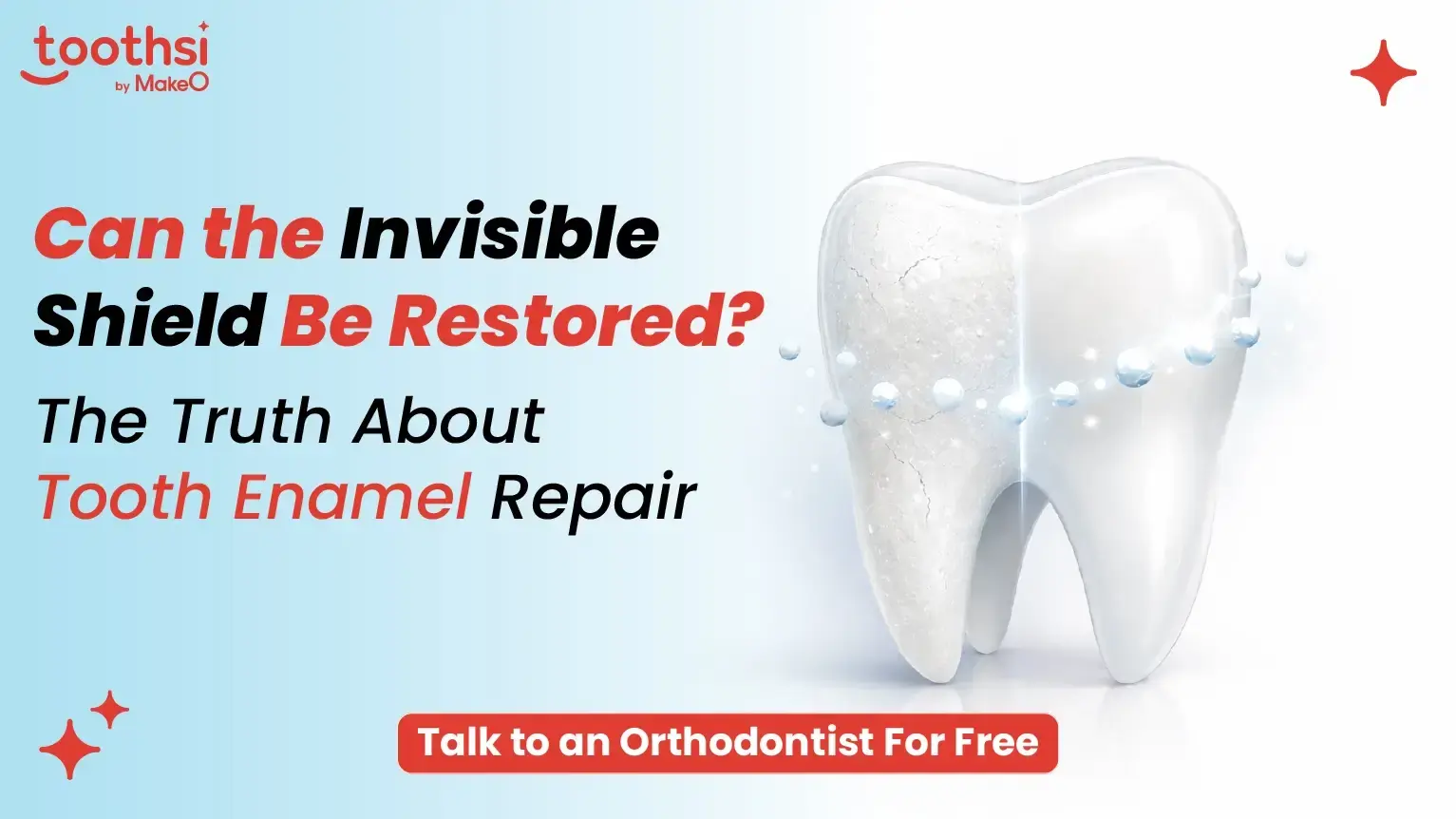 toothsi
by MakeO

Can the Invisible Shield Be Restored?
The Truth About Tooth Enamel Repair

Talk to an Orthodontist For Free